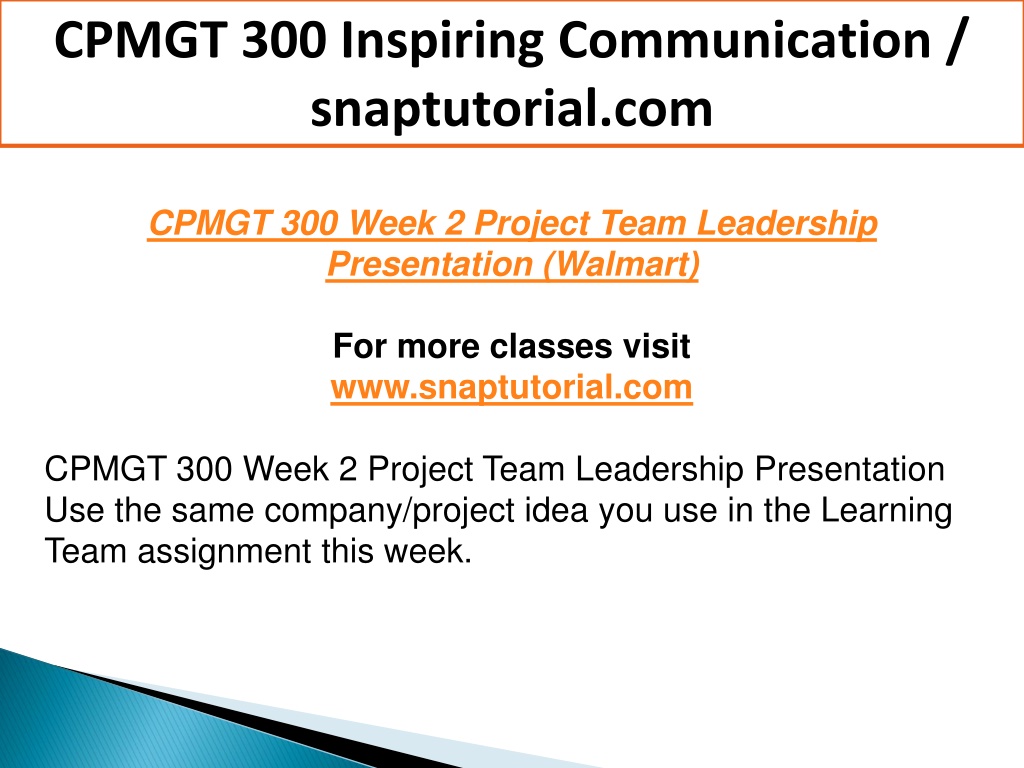 CPMGT 300 Inspiring Communication / snaptutorial.com

CPMGT 300 Week 2 Project Team Leadership Presentation (Walmart)

For more classes visit
www.snaptutorial.com

CPMGT 300 Week 2 Project Team Leadership Presentation
Use the same company/project idea you use in the Learning Team assignment this week.